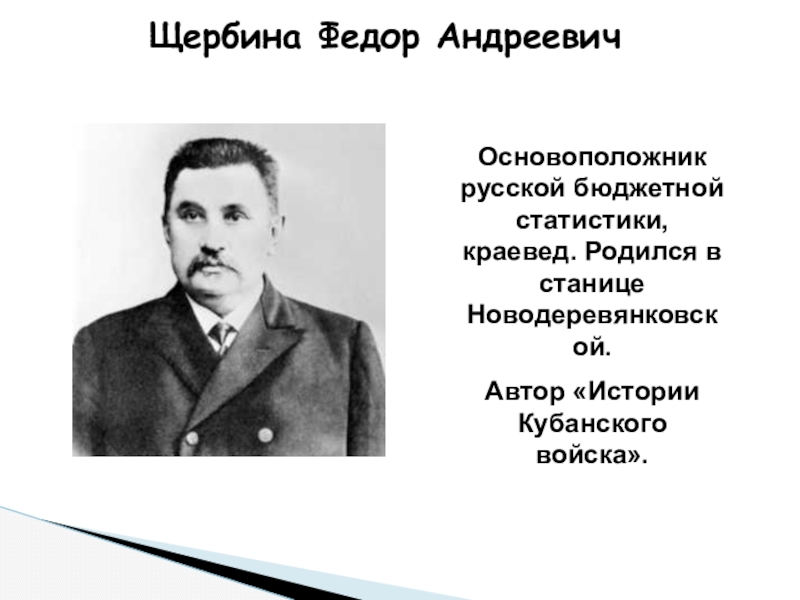 Щербина Федор Андреевич

Основоположник русской бюджетной статистики, краевед. Родился в станице Новодеревянковской.

Автор «Истории Кубанского войска».